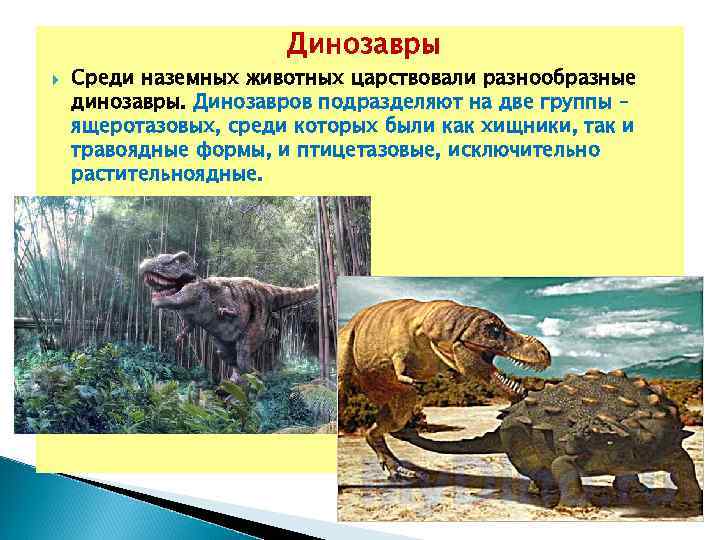 Динозавры

Среди наземных животных царствовали разнообразные динозавры. Динозавров подразделяют на две группы – ящеротазовых, среди которых были как хищники, так и травоядные формы, и птицетазовые, исключительно растительноядные.